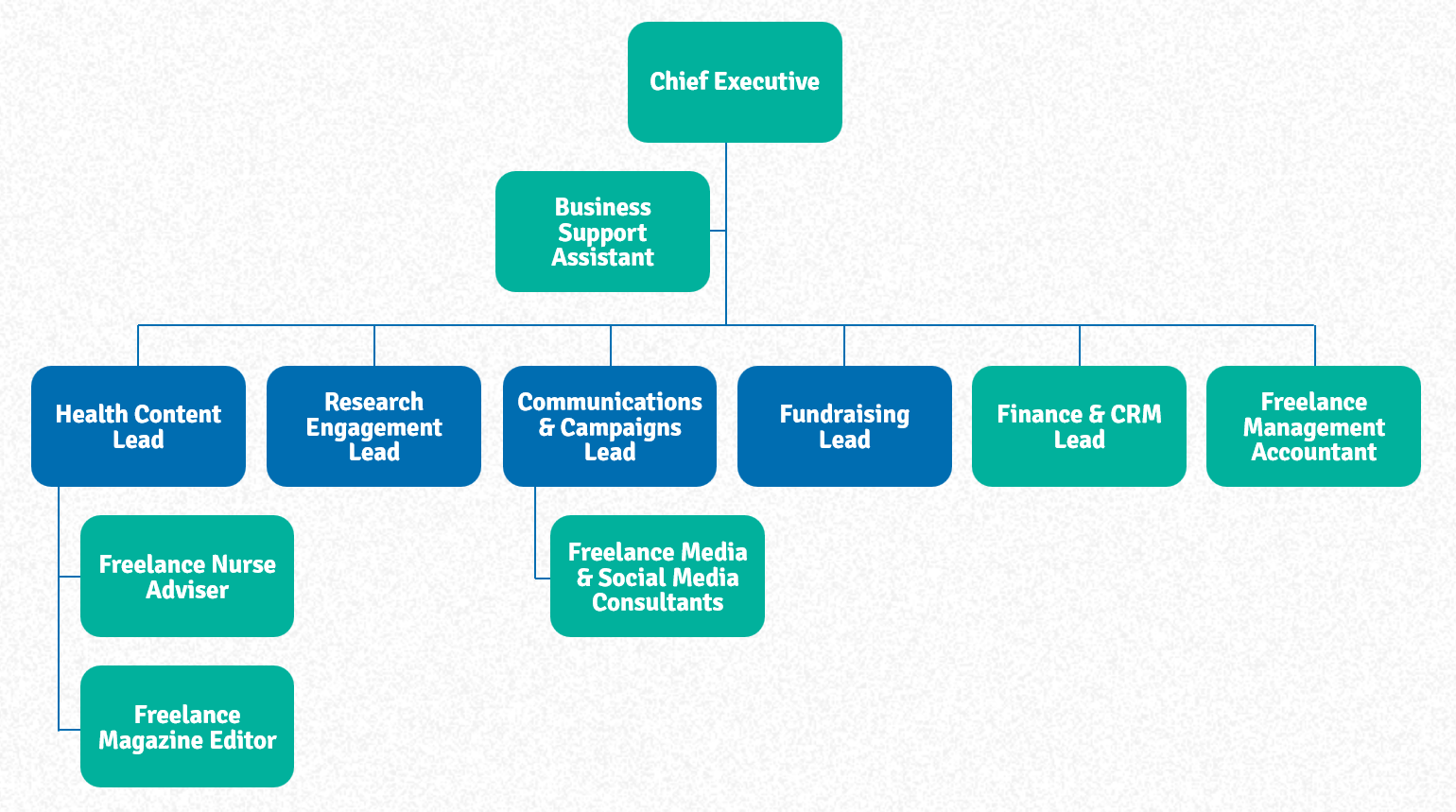 Chief Executive

Business Support Assistant

Health Content Lead

Research Engagement Lead

Communications & Campaigns Lead

Fundraising Lead

Finance & CRM Lead

Freelance Management Accountant

Freelance Nurse Adviser

Freelance Magazine Editor

Freelance Media & Social Media Consultants